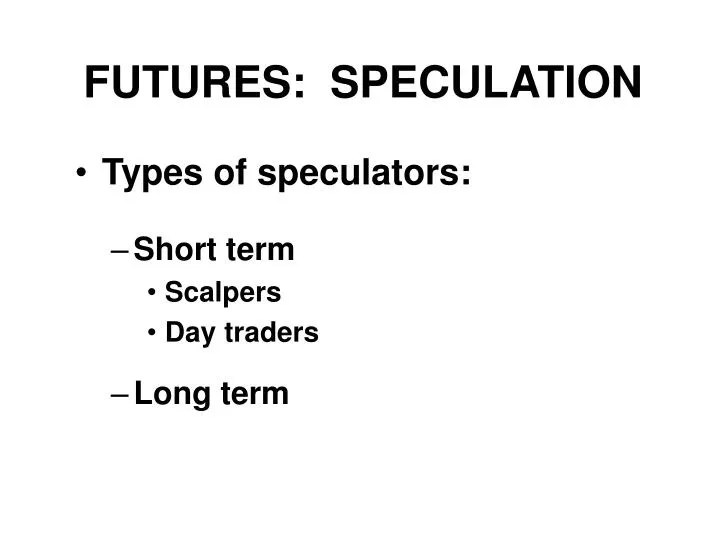 FUTURES: SPECULATION

• Types of speculators:

– Short term

• Scalpers

• Day traders

– Long term